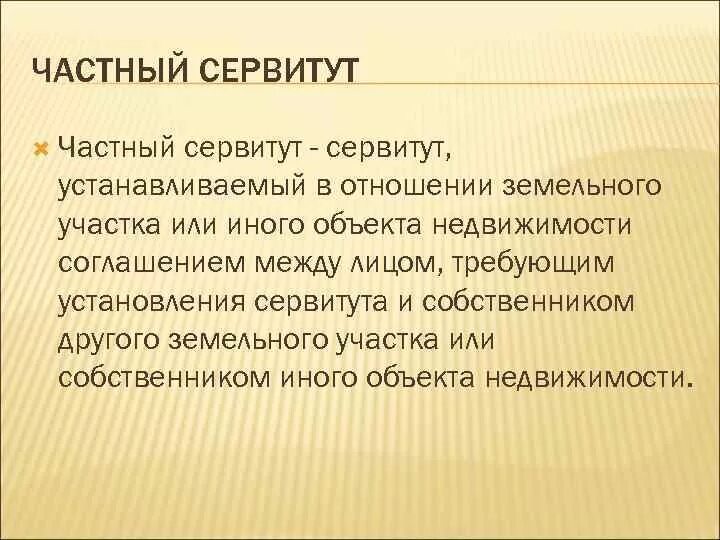 ЧАСТНЫЙ СЕРВИТУТ

Частный сервитут - сервитут, устанавливаемый в отношении земельного участка или иного объекта недвижимости соглашением между лицом, требующим установления сервитута и собственником другого земельного участка или собственником иного объекта недвижимости.